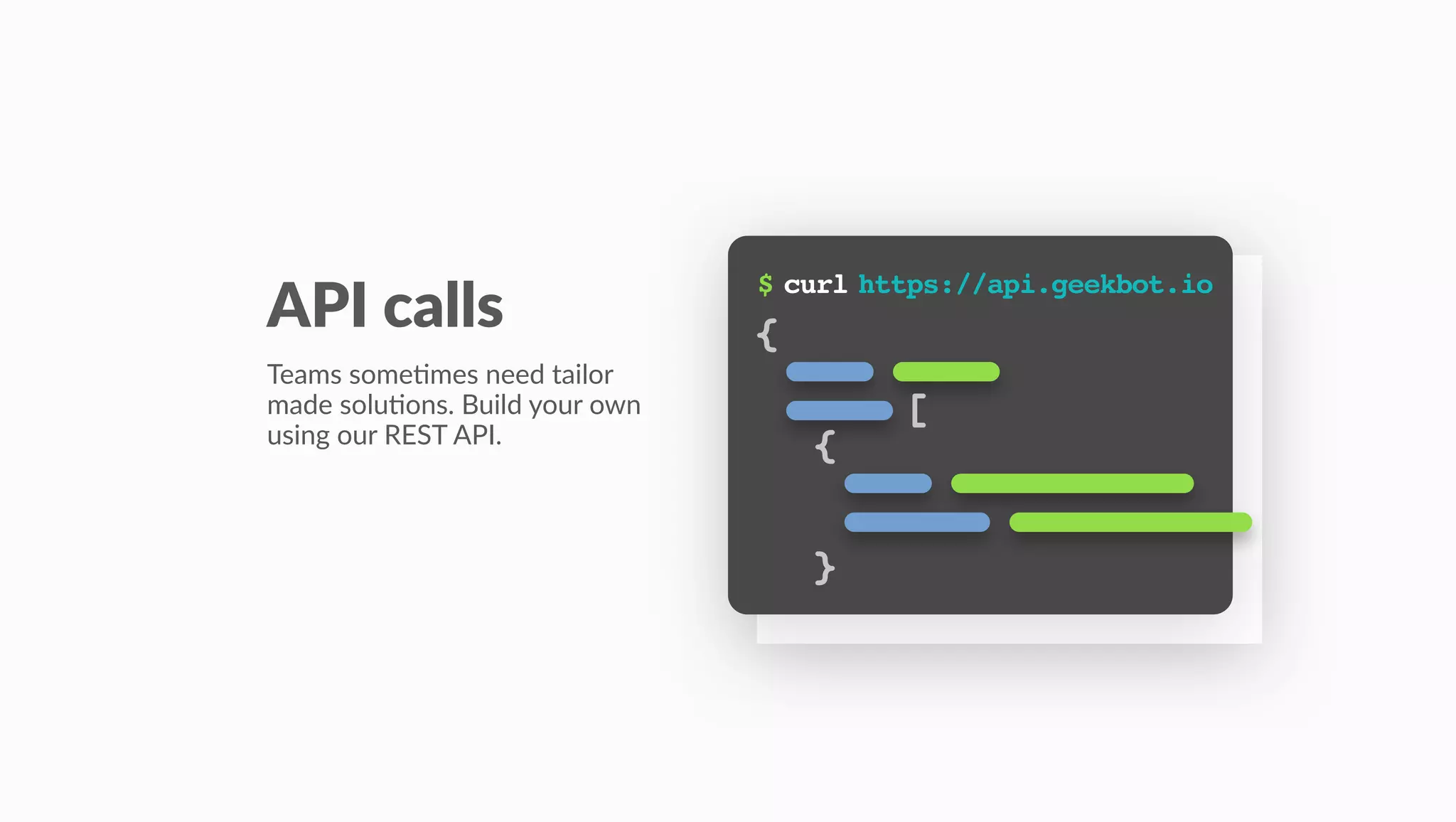 API calls

Teams sometimes need tailor made solutions. Build your own using our REST API.

$ curl https://api.geekbot.io

{

[

{

}